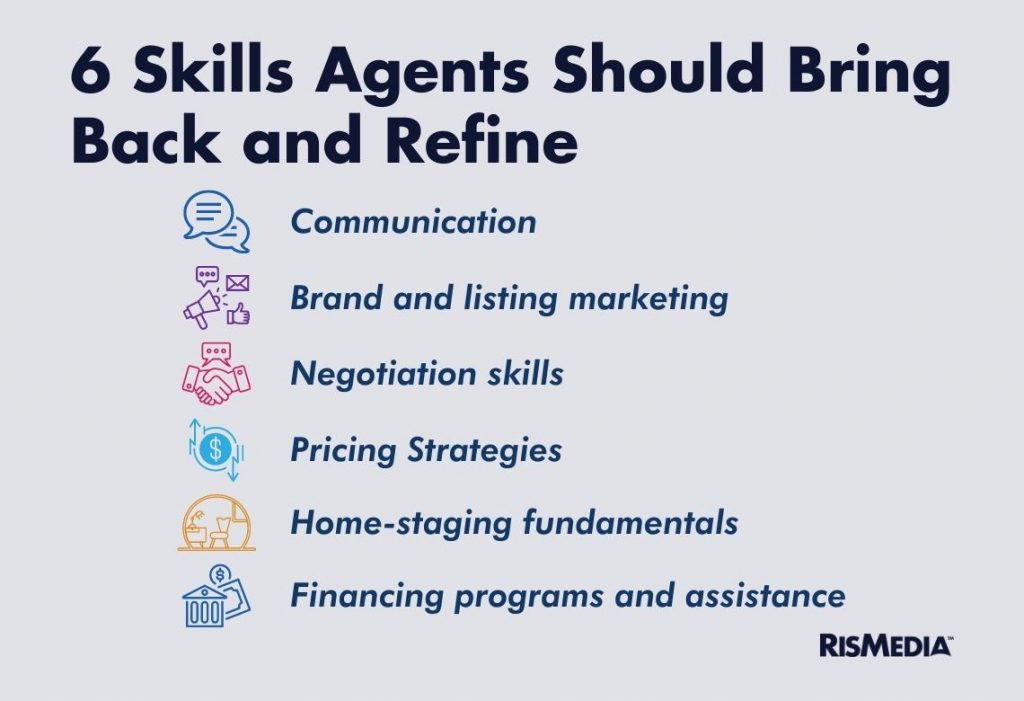 6 Skills Agents Should Bring Back and Refine

Communication

Brand and listing marketing

Negotiation skills

Pricing Strategies

Home-staging fundamentals

Financing programs and assistance

RISMEDIA™